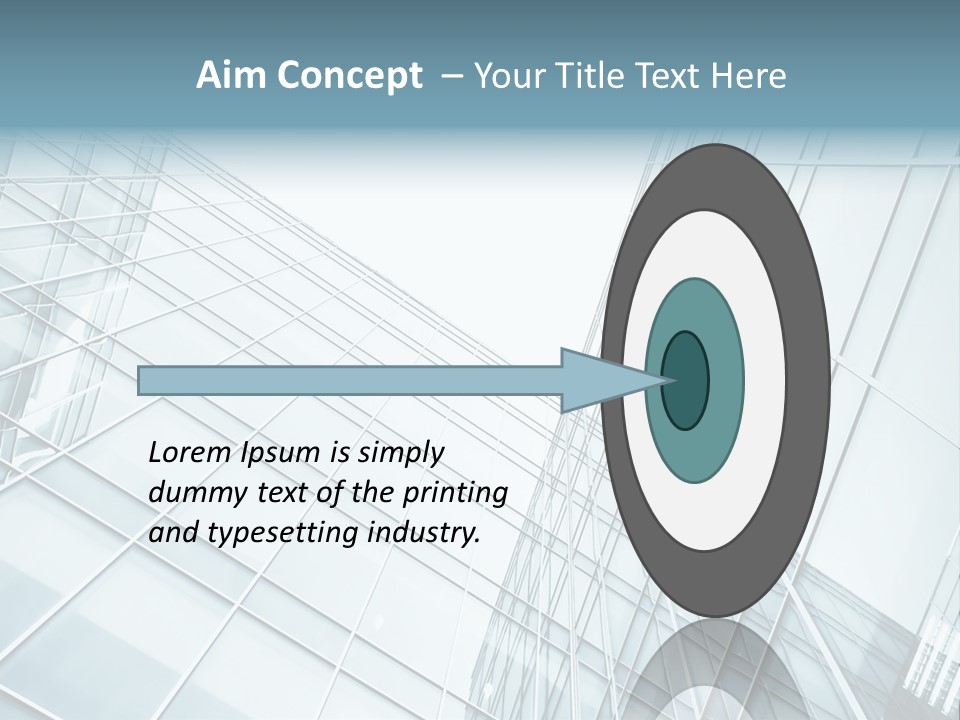 Aim Concept – Your Title Text Here

Lorem Ipsum is simply dummy text of the printing and typesetting industry.